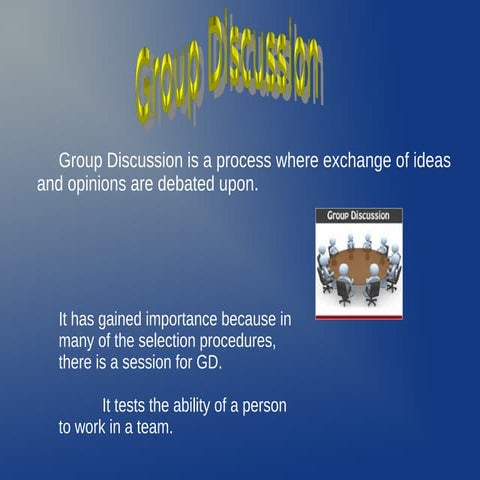 Group Discussion

Group Discussion is a process where exchange of ideas and opinions are debated upon.

Group Discussion

It has gained importance because in many of the selection procedures, there is a session for GD.

It tests the ability of a person to work in a team.